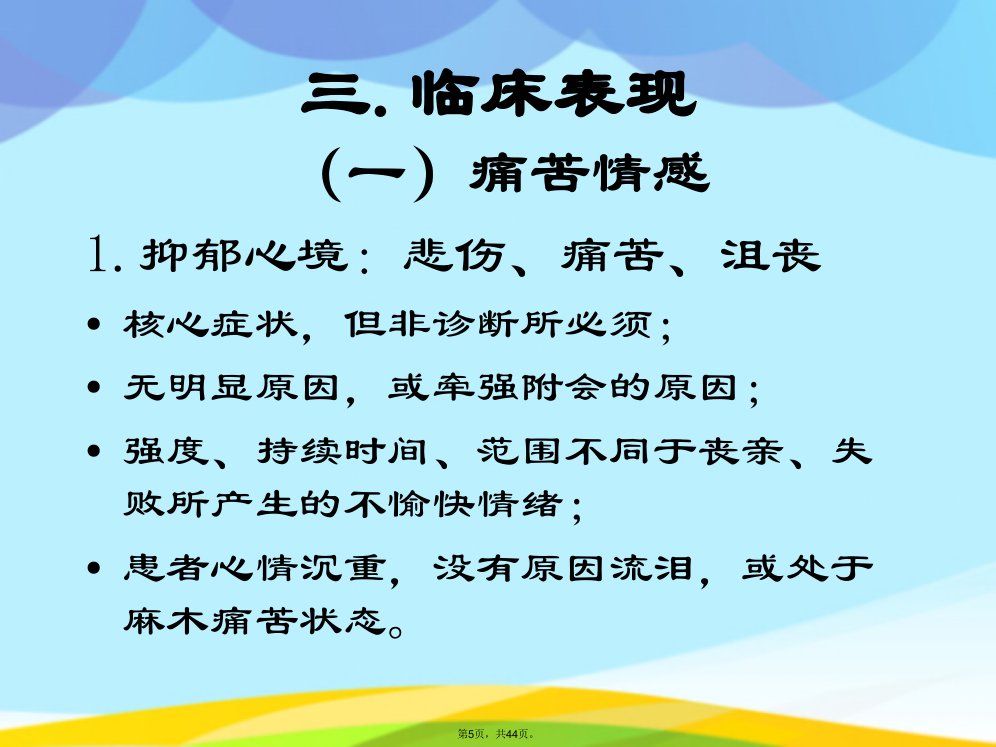 三. 临床表现

（一）痛苦情感

1. 抑郁心境：悲伤、痛苦、沮丧

• 核心症状，但非诊断所必须；

• 无明显原因，或牵强附会的原因；

• 强度、持续时间、范围不同于丧亲、失败所产生的不愉快情绪；

• 患者心情沉重，没有原因流泪，或处于麻木痛苦状态。

第5页，共44页。